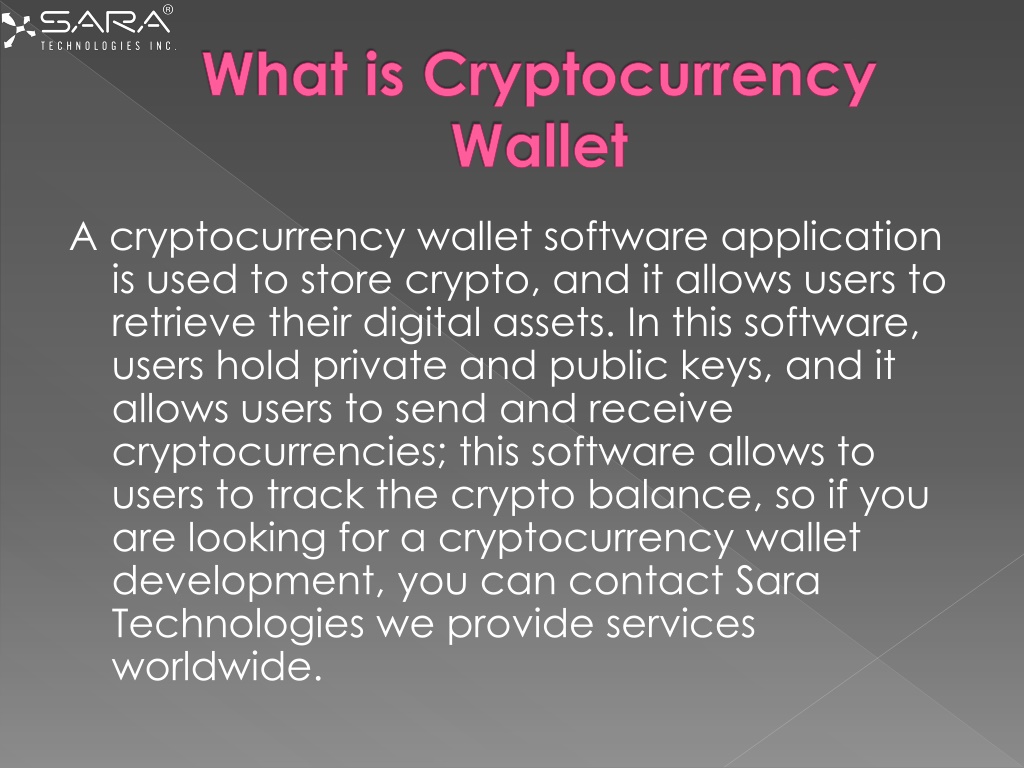 SARA®
TECHNOLOGIES INC.

What is Cryptocurrency Wallet

A cryptocurrency wallet software application is used to store crypto, and it allows users to retrieve their digital assets. In this software, users hold private and public keys, and it allows users to send and receive cryptocurrencies; this software allows to users to track the crypto balance, so if you are looking for a cryptocurrency wallet development, you can contact Sara Technologies we provide services worldwide.